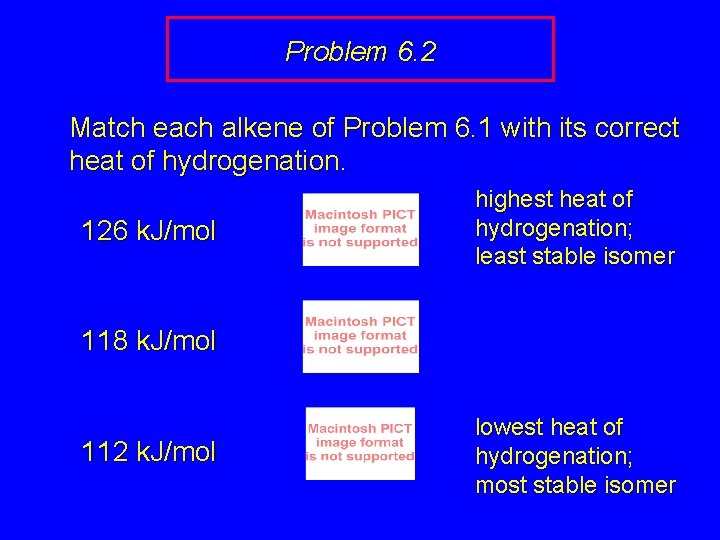 Problem 6.2

Match each alkene of Problem 6.1 with its correct heat of hydrogenation.

126 kJ/mol

Macintosh PICT image format is not supported

highest heat of hydrogenation; least stable isomer

118 kJ/mol

Macintosh PICT image format is not supported

112 kJ/mol

Macintosh PICT image format is not supported

lowest heat of hydrogenation; most stable isomer